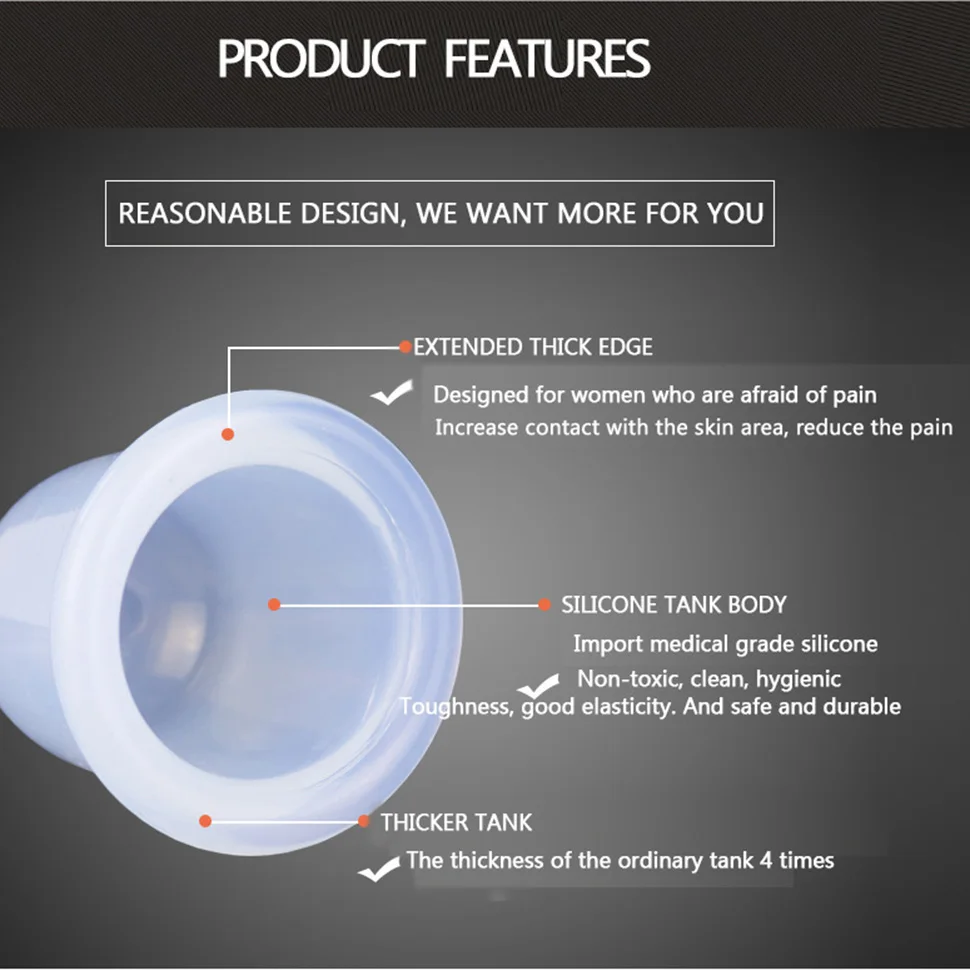 PRODUCT FEATURES

REASONABLE DESIGN, WE WANT MORE FOR YOU

EXTENDED THICK EDGE

Designed for women who are afraid of pain
Increase contact with the skin area, reduce the pain

SILICONE TANK BODY

Import medical grade silicone
Non-toxic, clean, hygienic
Toughness, good elasticity. And safe and durable

THICKER TANK

The thickness of the ordinary tank 4 times